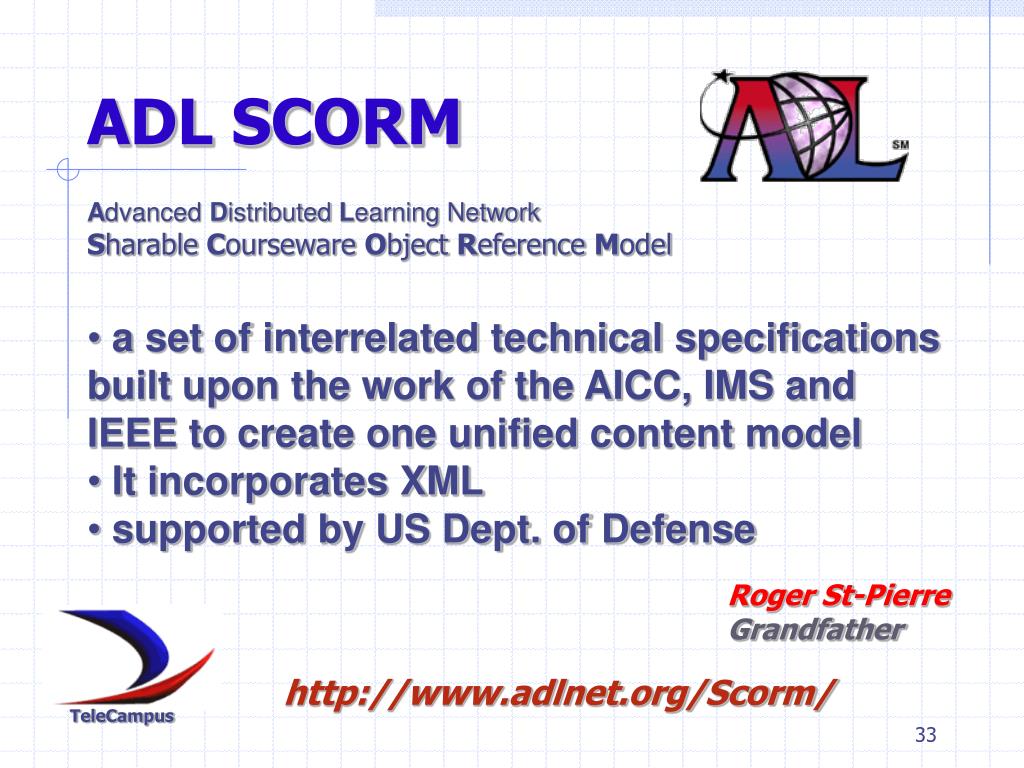 ADL SCORM

ADL SM

Advanced Distributed Learning Network
Sharable Courseware Object Reference Model

• a set of interrelated technical specifications built upon the work of the AICC, IMS and IEEE to create one unified content model
• It incorporates XML
• supported by US Dept. of Defense

Roger St-Pierre
Grandfather

TeleCampus

http://www.adlnet.org/Scorm/

33